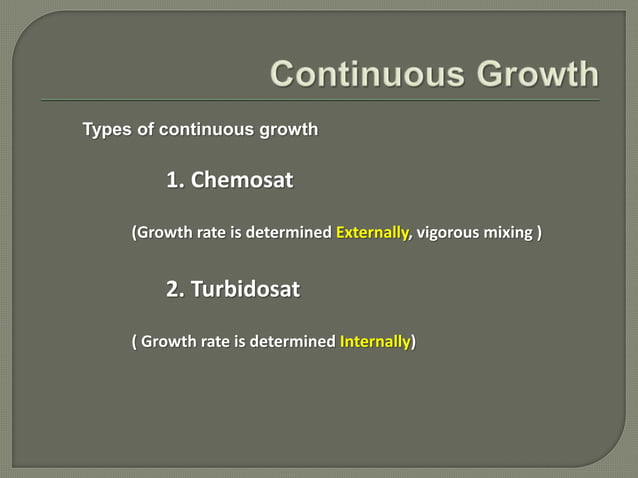 Continuous Growth

Types of continuous growth

1. Chemosat

(Growth rate is determined Externally, vigorous mixing )

2. Turbidosat

( Growth rate is determined Internally)